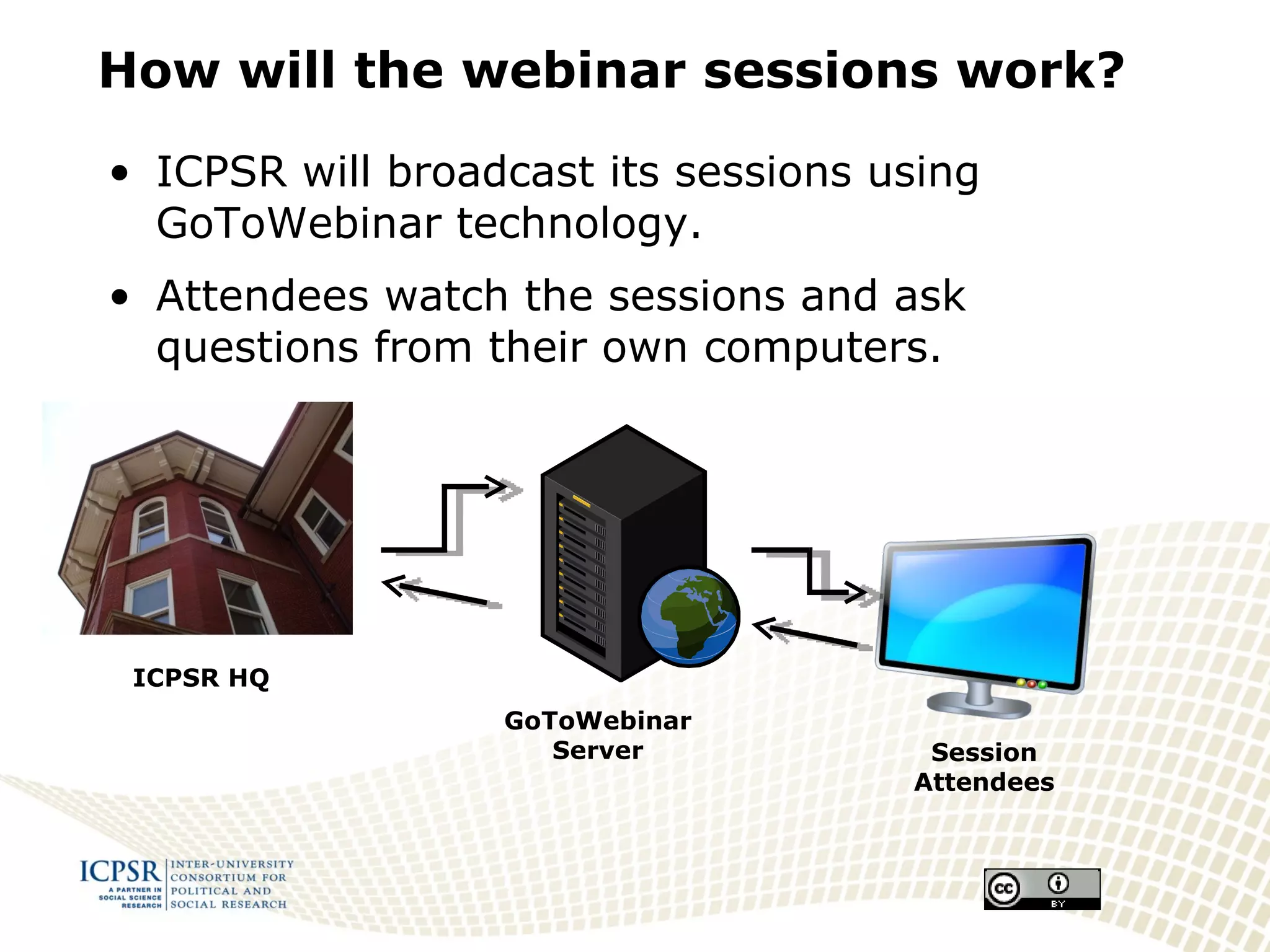 How will the webinar sessions work?

• ICPSR will broadcast its sessions using GoToWebinar technology.

• Attendees watch the sessions and ask questions from their own computers.

ICPSR HQ

GoToWebinar Server

Session Attendees

ICPSR A PARTNER IN SOCIAL SCIENCE RESEARCH INTER-UNIVERSITY CONSORTIUM FOR POLITICAL AND SOCIAL RESEARCH

cc BY